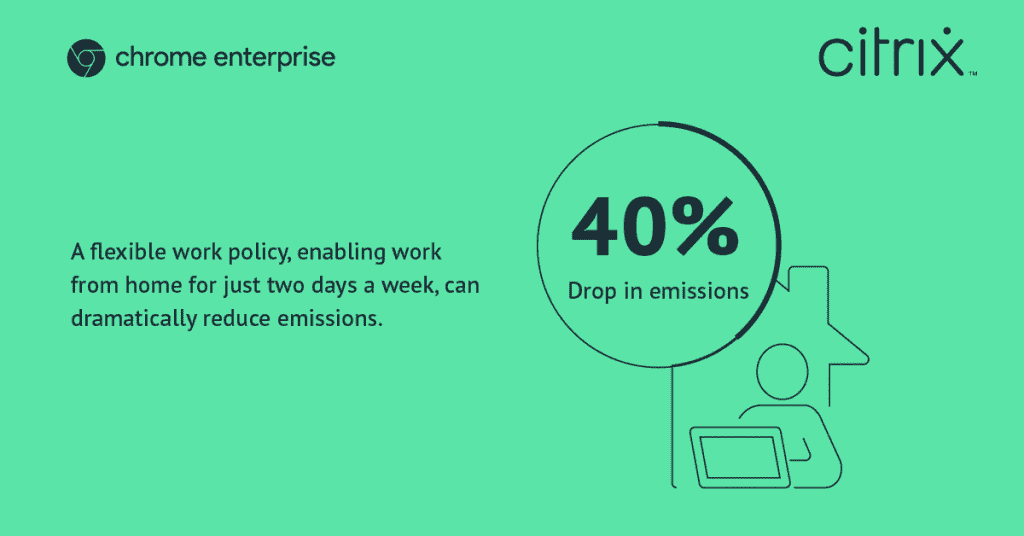 chrome enterprise

citrix™

A flexible work policy, enabling work from home for just two days a week, can dramatically reduce emissions.

40%
Drop in emissions